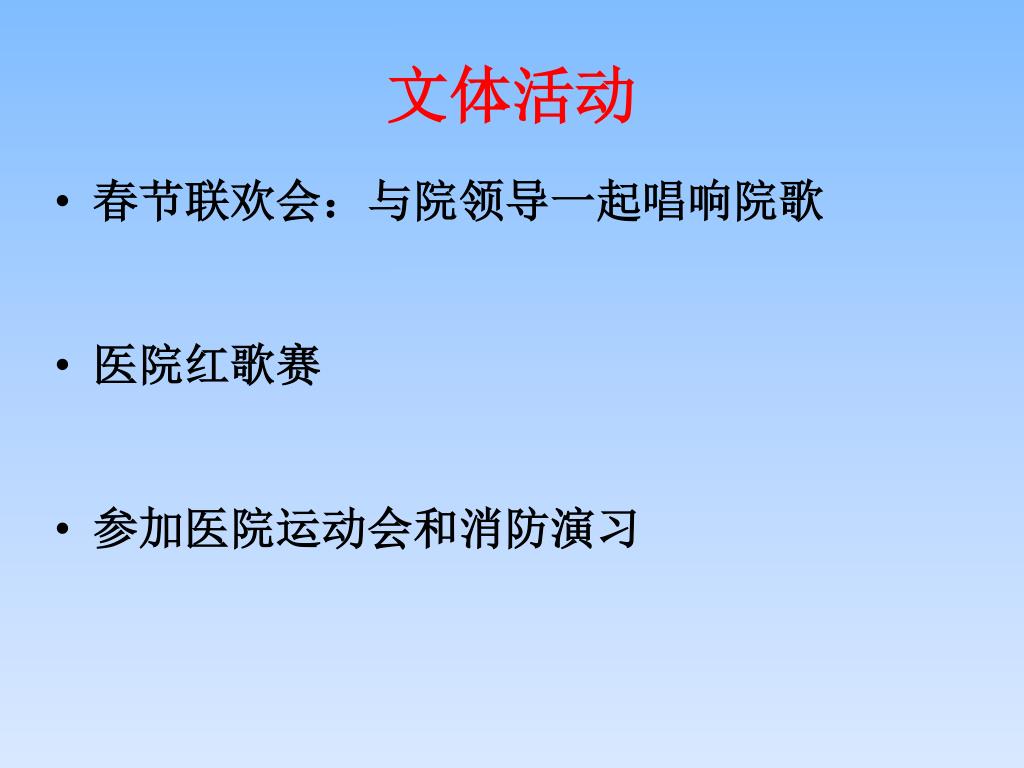 文体活动

• 春节联欢会：与院领导一起唱响院歌

• 医院红歌赛

• 参加医院运动会和消防演习